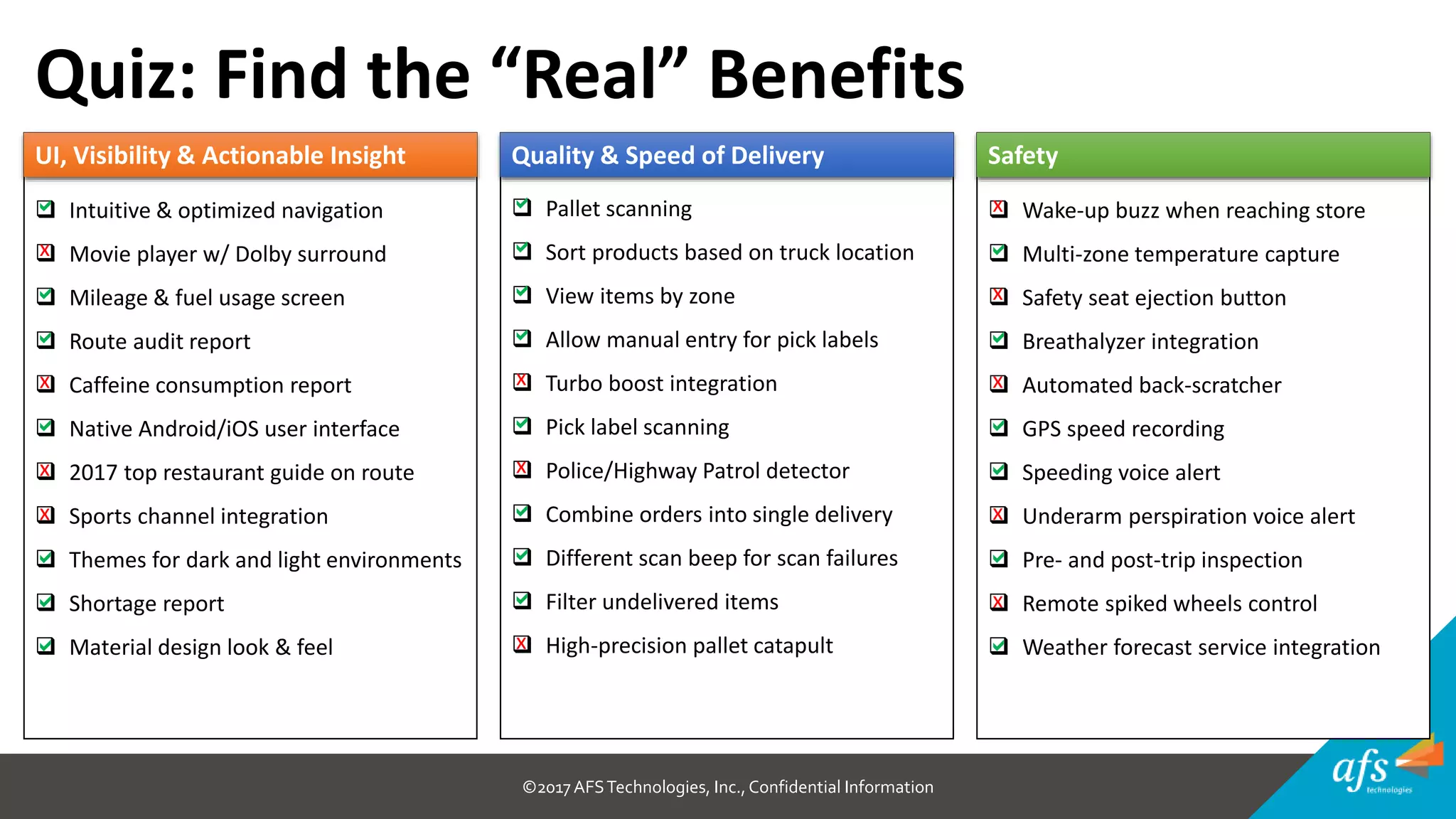 Quiz: Find the “Real” Benefits

UI, Visibility & Actionable Insight

☑ Intuitive & optimized navigation
☒ Movie player w/ Dolby surround
☑ Mileage & fuel usage screen
☑ Route audit report
☒ Caffeine consumption report
☑ Native Android/iOS user interface
☒ 2017 top restaurant guide on route
☒ Sports channel integration
☑ Themes for dark and light environments
☑ Shortage report
☑ Material design look & feel

Quality & Speed of Delivery

☑ Pallet scanning
☑ Sort products based on truck location
☑ View items by zone
☑ Allow manual entry for pick labels
☒ Turbo boost integration
☑ Pick label scanning
☒ Police/Highway Patrol detector
☑ Combine orders into single delivery
☑ Different scan beep for scan failures
☑ Filter undelivered items
☒ High-precision pallet catapult

Safety

☒ Wake-up buzz when reaching store
☑ Multi-zone temperature capture
☒ Safety seat ejection button
☑ Breathalyzer integration
☒ Automated back-scratcher
☑ GPS speed recording
☑ Speeding voice alert
☒ Underarm perspiration voice alert
☑ Pre- and post-trip inspection
☒ Remote spiked wheels control
☑ Weather forecast service integration

©2017 AFS Technologies, Inc., Confidential Information

afs technologies